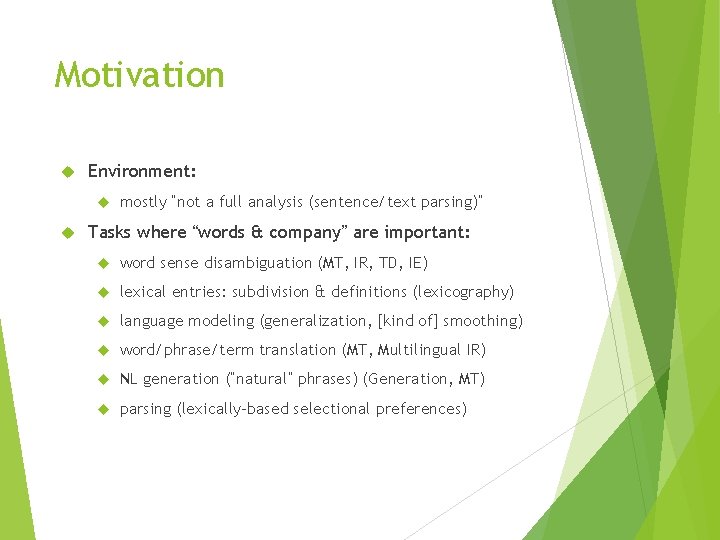 Motivation

Environment:

mostly "not a full analysis (sentence/text parsing)"

Tasks where “words & company” are important:

word sense disambiguation (MT, IR, TD, IE)

lexical entries: subdivision & definitions (lexicography)

language modeling (generalization, [kind of] smoothing)

word/phrase/term translation (MT, Multilingual IR)

NL generation ("natural" phrases) (Generation, MT)

parsing (lexically-based selectional preferences)